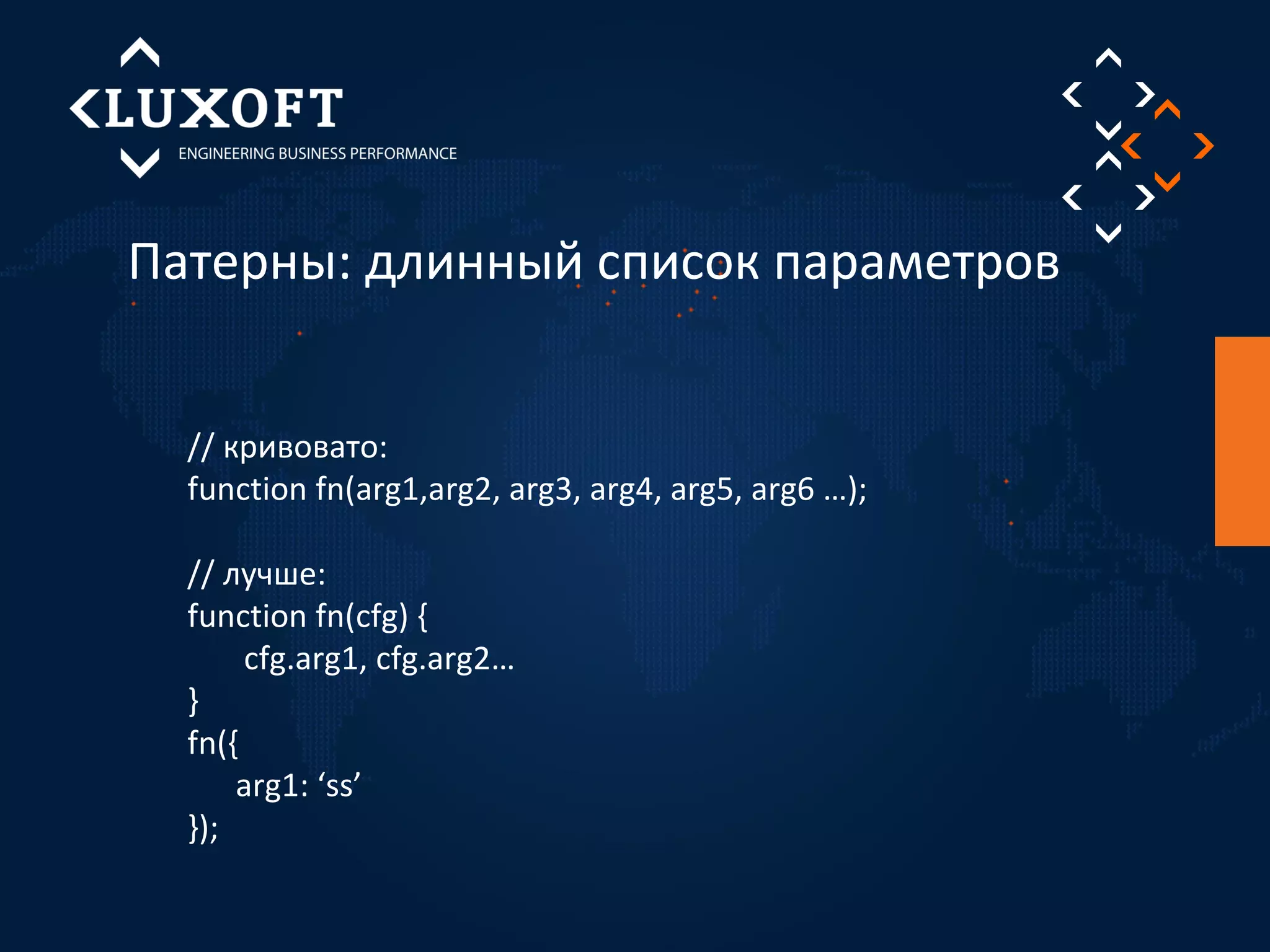 LUXOFT
ENGINEERING BUSINESS PERFORMANCE

Патерны: длинный список параметров

// кривовато:
function fn(arg1,arg2, arg3, arg4, arg5, arg6 …);

// лучше:
function fn(cfg) {
cfg.arg1, cfg.arg2…
}
fn({
arg1: ‘ss’
});